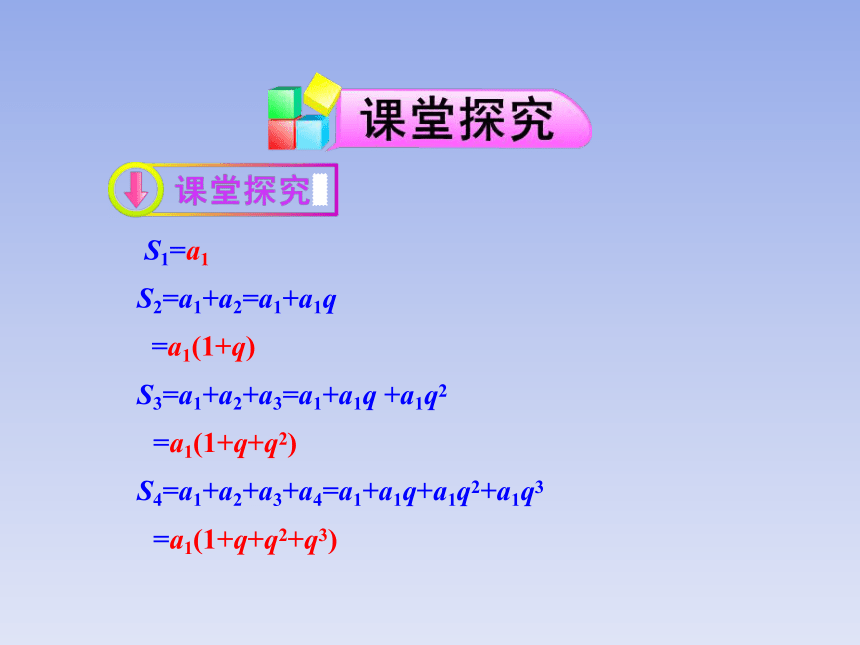 课堂探究

课堂探究

$S_1=a_1$

$S_2=a_1+a_2=a_1+a_1q$

$=a_1(1+q)$

$S_3=a_1+a_2+a_3=a_1+a_1q+a_1q^2$

$=a_1(1+q+q^2)$

$S_4=a_1+a_2+a_3+a_4=a_1+a_1q+a_1q^2+a_1q^3$

$=a_1(1+q+q^2+q^3)$